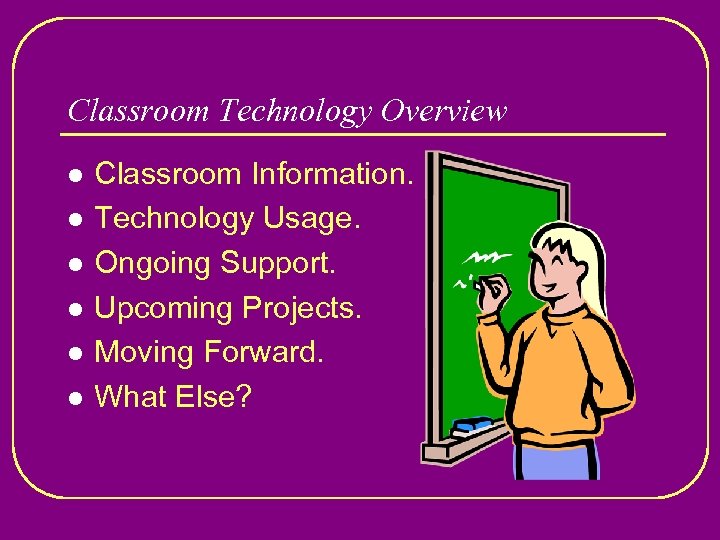 Classroom Technology Overview

- Classroom Information.
- Technology Usage.
- Ongoing Support.
- Upcoming Projects.
- Moving Forward.
- What Else?